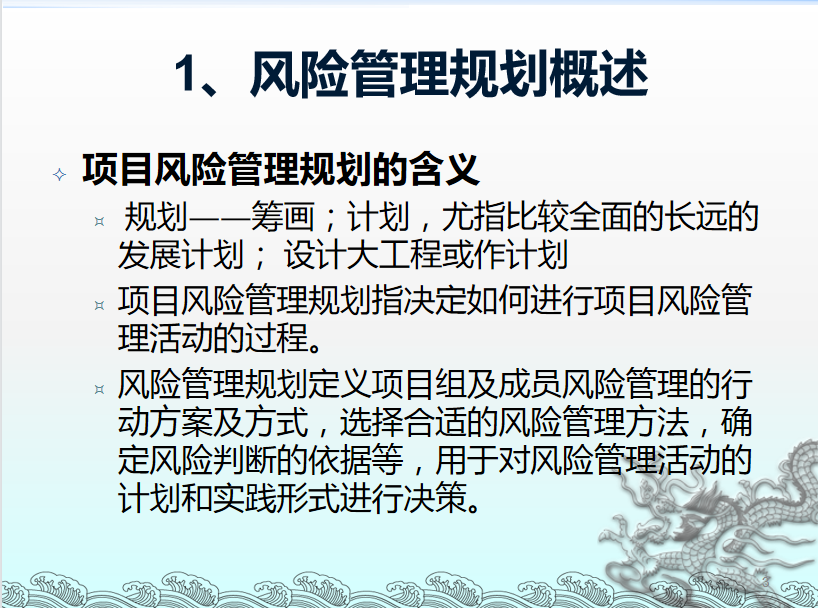 1、风险管理规划概述

项目风险管理规划的含义

规划——筹画；计划，尤指比较全面的长远的发展计划； 设计大工程或作计划

项目风险管理规划指决定如何进行项目风险管理活动的过程。

风险管理规划定义项目组及成员风险管理的行动方案及方式，选择合适的风险管理方法，确定风险判断的依据等，用于对风险管理活动的计划和实践形式进行决策。